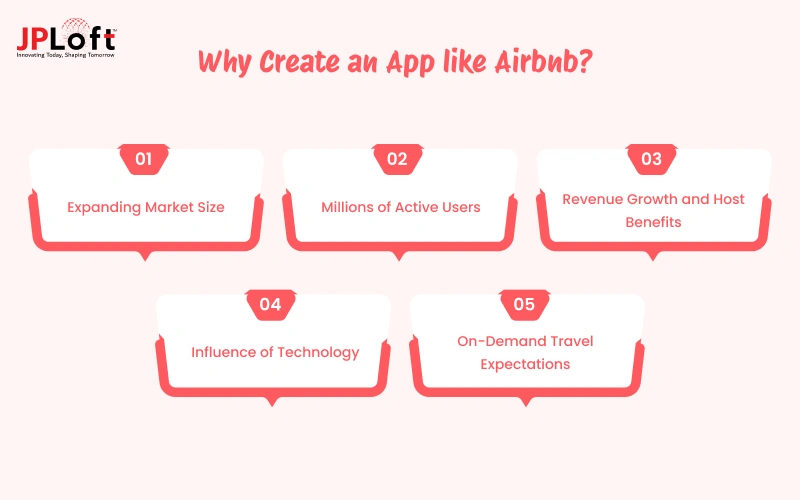 JPLoft™
Innovating Today, Shaping Tomorrow

Why Create an App like Airbnb?

01
Expanding Market Size

02
Millions of Active Users

03
Revenue Growth and Host Benefits

04
Influence of Technology

05
On-Demand Travel Expectations